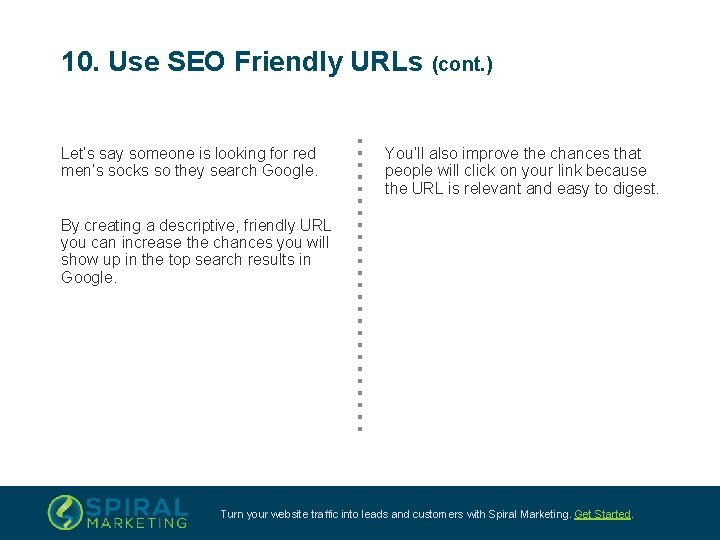 10. Use SEO Friendly URLs (cont.)

Let's say someone is looking for red men's socks so they search Google.

By creating a descriptive, friendly URL you can increase the chances you will show up in the top search results in Google.

You'll also improve the chances that people will click on your link because the URL is relevant and easy to digest.

SPIRAL MARKETING

Turn your website traffic into leads and customers with Spiral Marketing. Get Started.